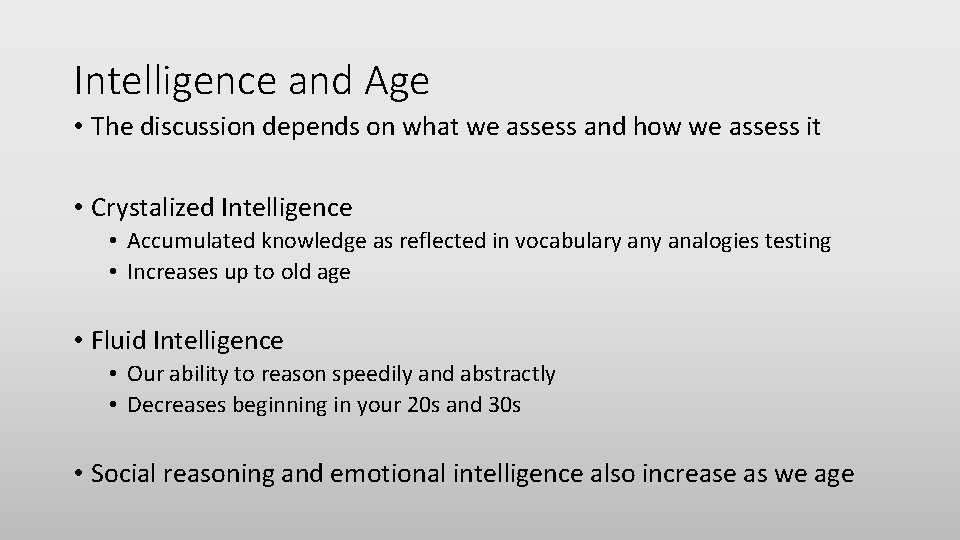 Intelligence and Age

• The discussion depends on what we assess and how we assess it

• Crystalized Intelligence
  • Accumulated knowledge as reflected in vocabulary any analogies testing
  • Increases up to old age

• Fluid Intelligence
  • Our ability to reason speedily and abstractly
  • Decreases beginning in your 20s and 30s

• Social reasoning and emotional intelligence also increase as we age